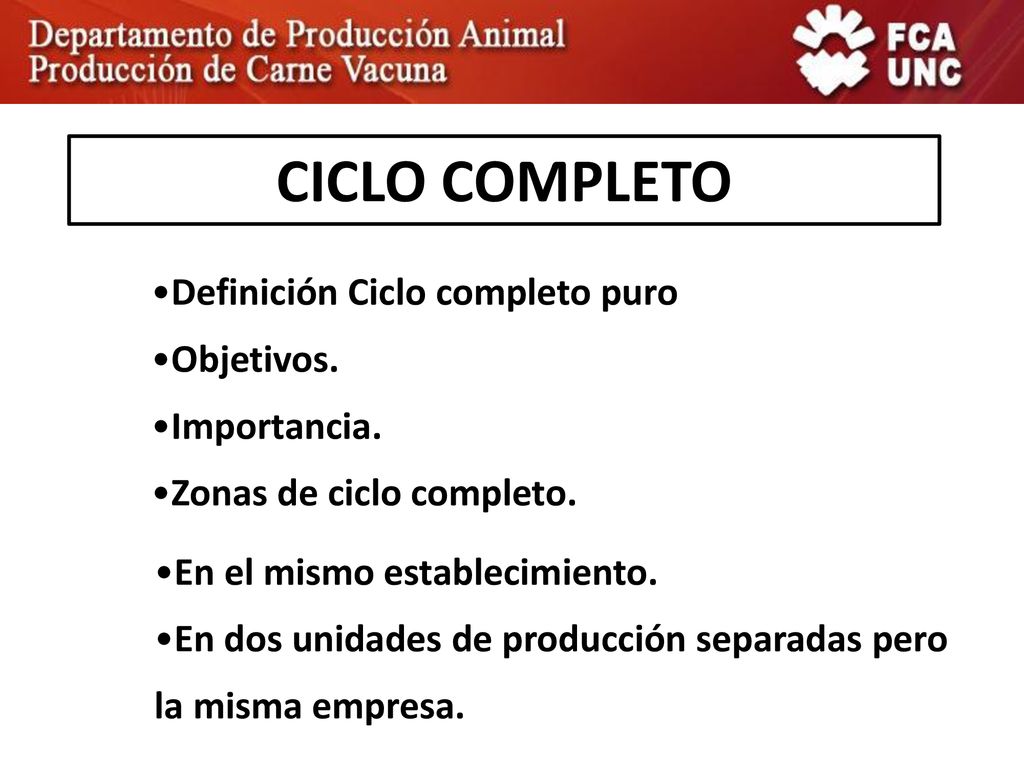 Departamento de Producción Animal
Producción de Carne Vacuna

FCA
UNC

CICLO COMPLETO

•Definición Ciclo completo puro
•Objetivos.
•Importancia.
•Zonas de ciclo completo.

•En el mismo establecimiento.
•En dos unidades de producción separadas pero la misma empresa.